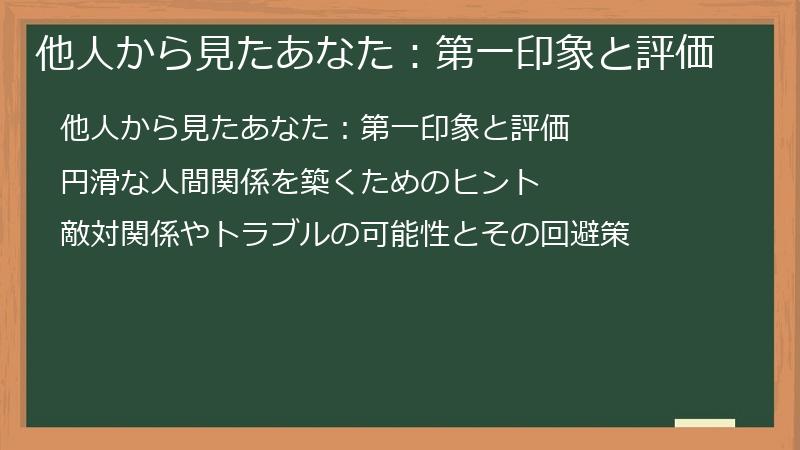 他人から見たあなた：第一印象と評価

他人から見たあなた：第一印象と評価

円滑な人間関係を築くためのヒント

敵対関係やトラブルの可能性とその回避策